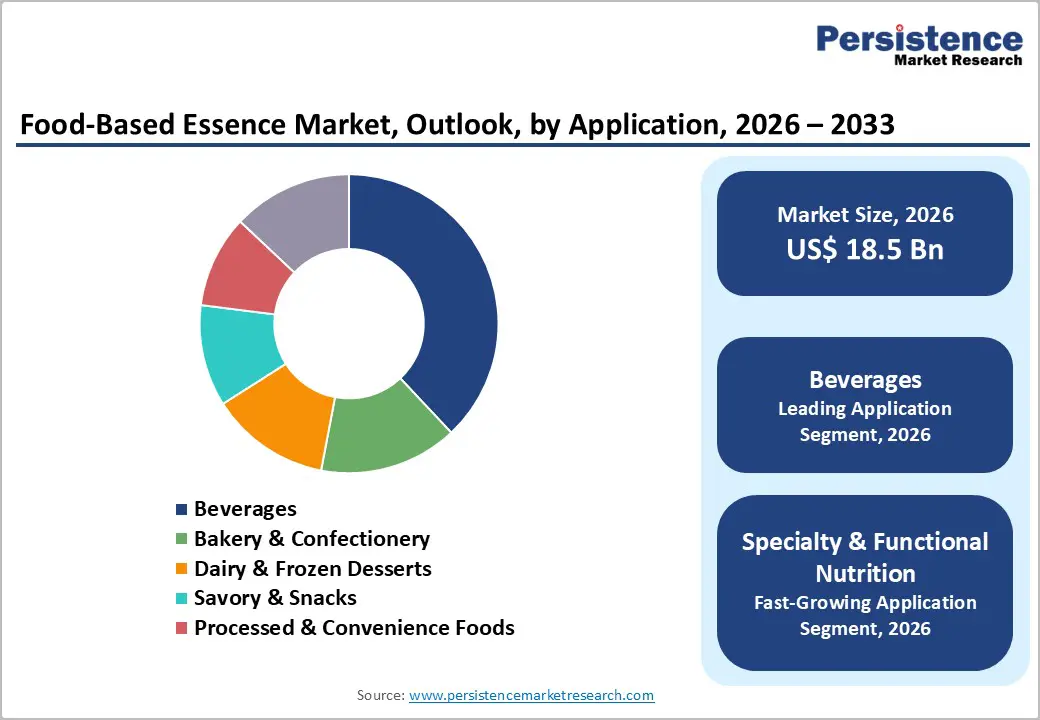 Persistence
Market Research

Food-Based Essence Market, Outlook, by Application, 2026 – 2033

Beverages
Bakery & Confectionery
Dairy & Frozen Desserts
Savory & Snacks
Processed & Convenience Foods

Market Size, 2026
US$ 18.5 Bn

Beverages
Leading Application Segment, 2026

Specialty & Functional Nutrition
Fast-Growing Application Segment, 2026

Source: www.persistencemarketresearch.com